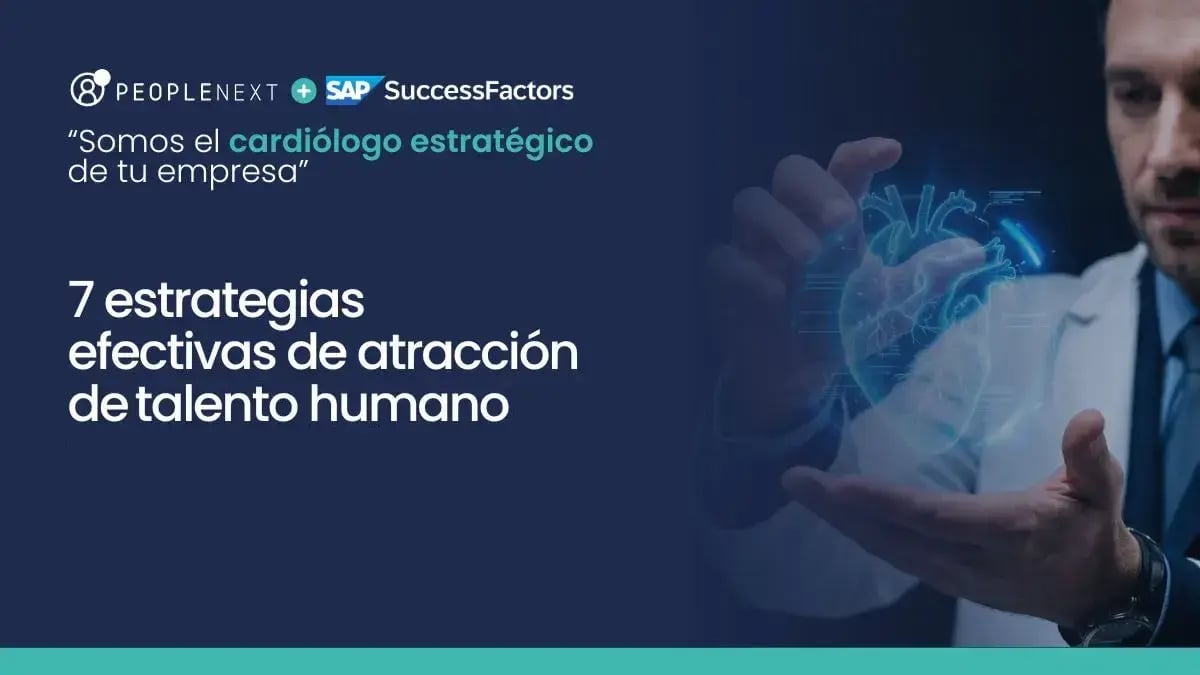 PEOPLENEXT + SAP SuccessFactors

“Somos el cardiólogo estratégico de tu empresa”

7 estrategias efectivas de atracción de talento humano